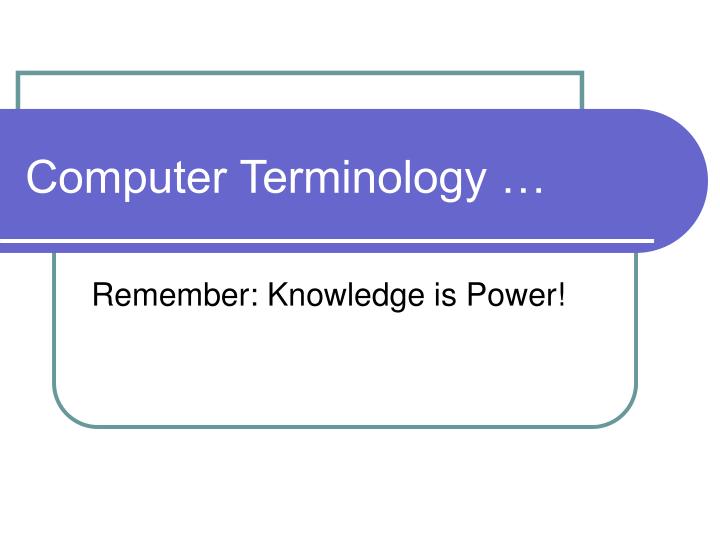 Computer Terminology …

Remember: Knowledge is Power!